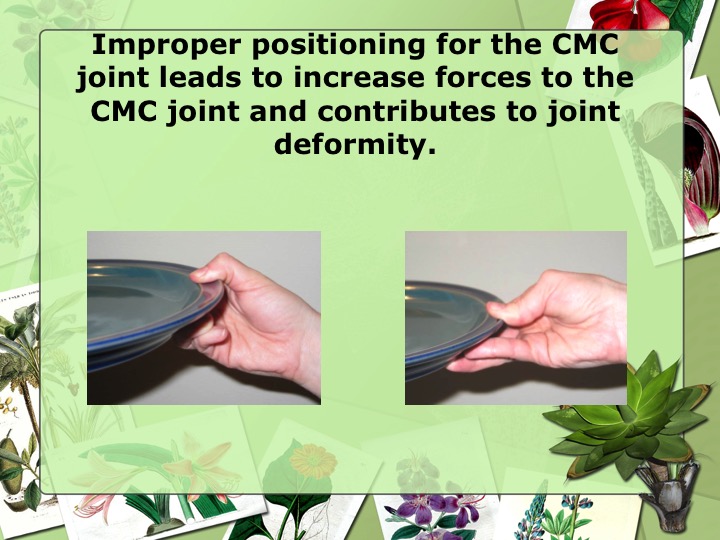 Improper positioning for the CMC joint leads to increase forces to the CMC joint and contributes to joint deformity.